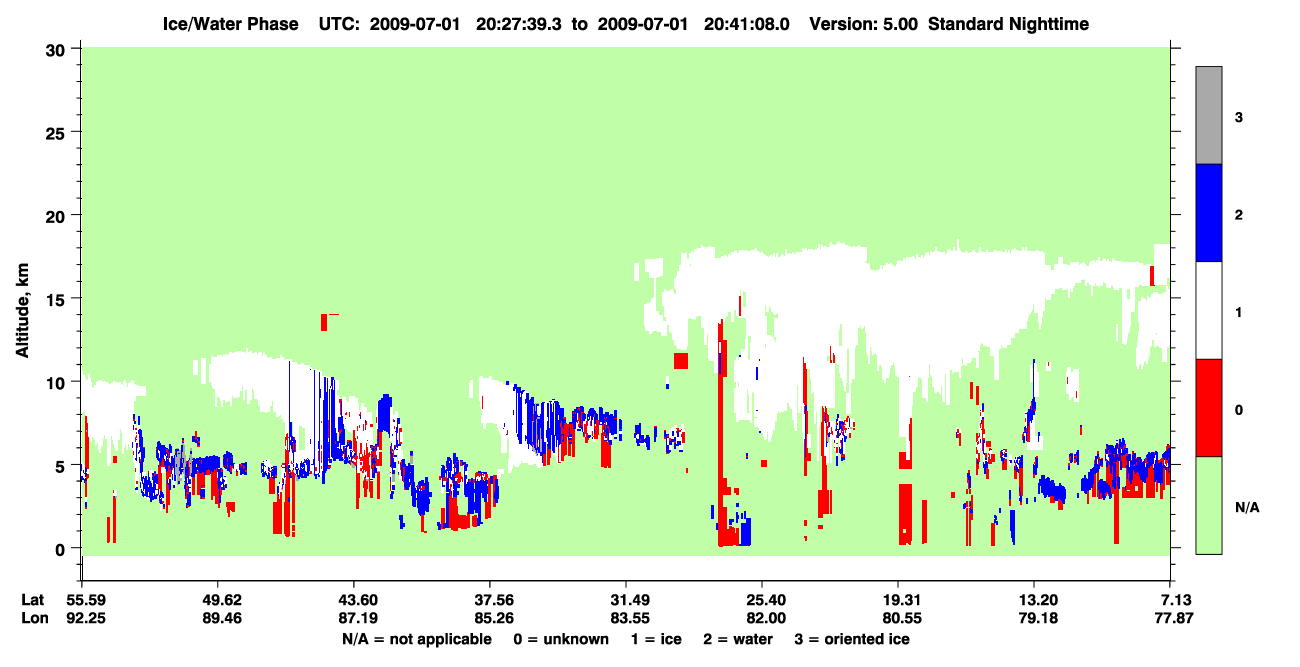 Ice/Water Phase UTC: 2009-07-01 20:27:39.3 to 2009-07-01 20:41:08.0 Version: 5.00 Standard Nighttime

Altitude, km

30
25
20
15
10
5
0

3
2
1
0
N/A

| Lat | 55.59 | 49.62 | 43.60 | 37.56 | 31.49 | 25.40 | 19.31 | 13.20 | 7.13 |
|---|---|---|---|---|---|---|---|---|---|
| Lon | 92.25 | 89.46 | 87.19 | 85.26 | 83.55 | 82.00 | 80.55 | 79.18 | 77.87 |

N/A = not applicable 0 = unknown 1 = ice 2 = water 3 = oriented ice